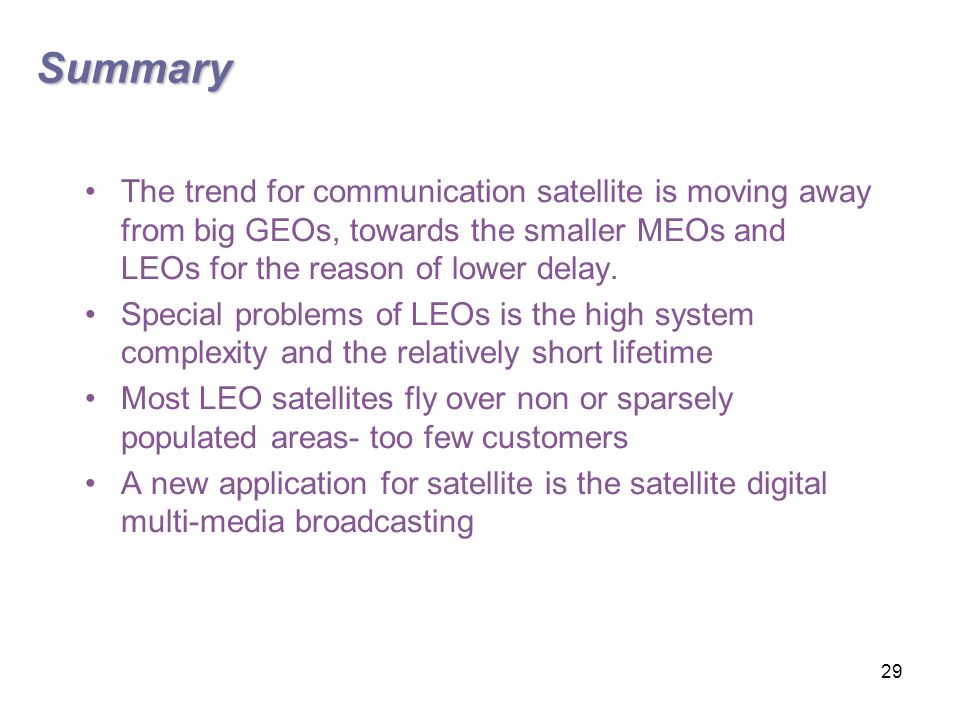 Summary

• The trend for communication satellite is moving away from big GEOs, towards the smaller MEOs and LEOs for the reason of lower delay.
• Special problems of LEOs is the high system complexity and the relatively short lifetime
• Most LEO satellites fly over non or sparsely populated areas- too few customers
• A new application for satellite is the satellite digital multi-media broadcasting

29